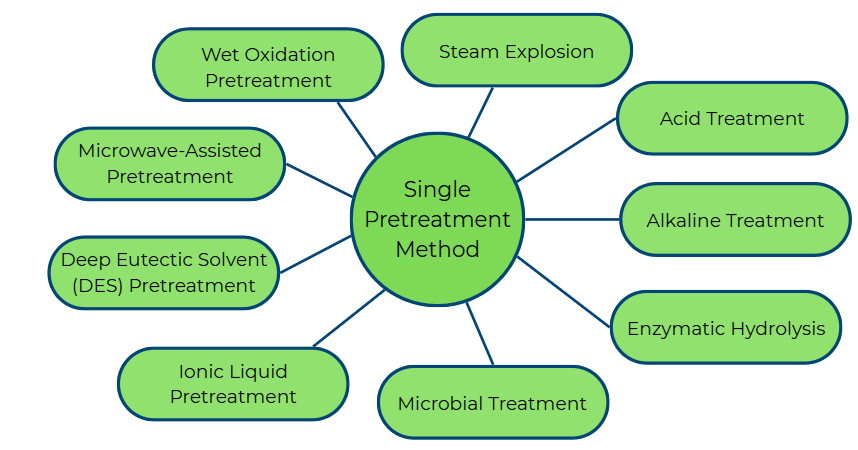 Single Pretreatment Method

Steam Explosion

Acid Treatment

Alkaline Treatment

Enzymatic Hydrolysis

Microbial Treatment

Ionic Liquid Pretreatment

Deep Eutectic Solvent (DES) Pretreatment

Microwave-Assisted Pretreatment

Wet Oxidation Pretreatment